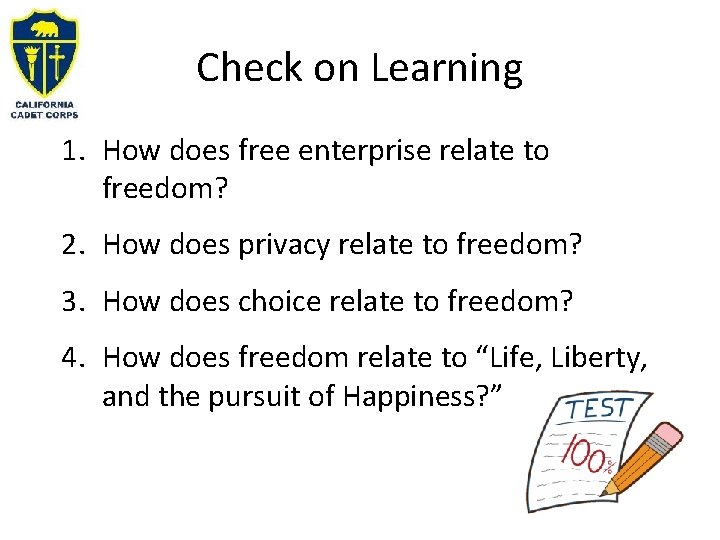 CALIFORNIA CADET CORPS

Check on Learning

1. How does free enterprise relate to freedom?

2. How does privacy relate to freedom?

3. How does choice relate to freedom?

4. How does freedom relate to “Life, Liberty, and the pursuit of Happiness?”

TEST

100%